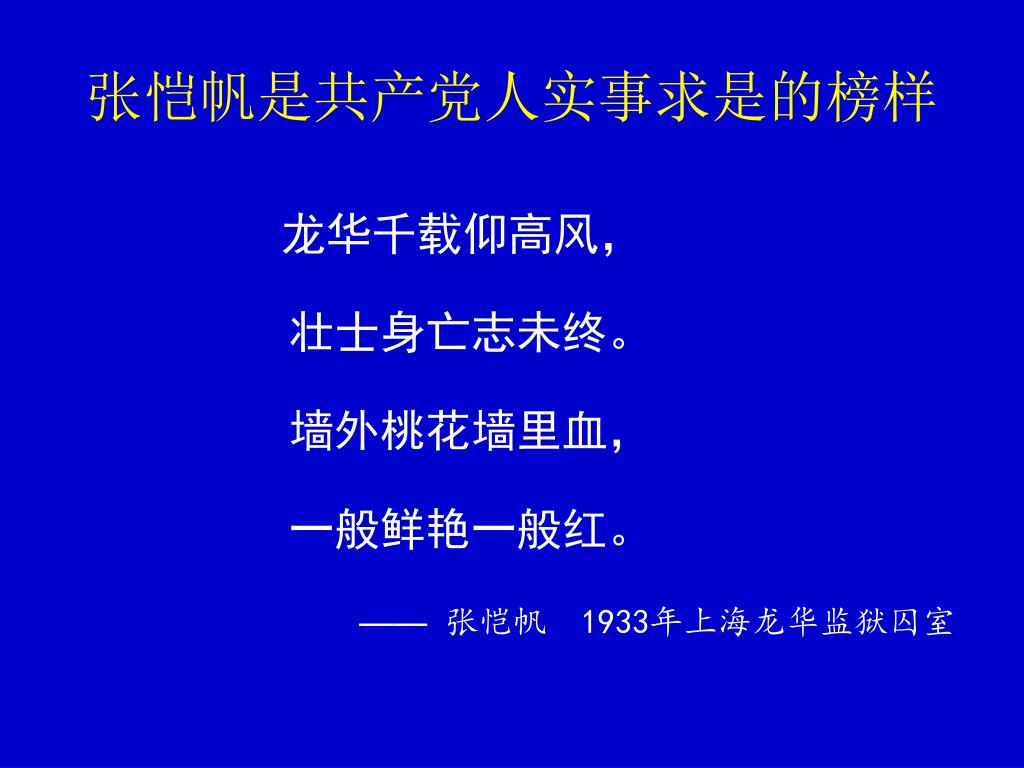 张恺帆是共产党人实事求是的榜样

龙华千载仰高风，

壮士身亡志未终。

墙外桃花墙里血，

一般鲜艳一般红。

—— 张恺帆 1933年上海龙华监狱囚室